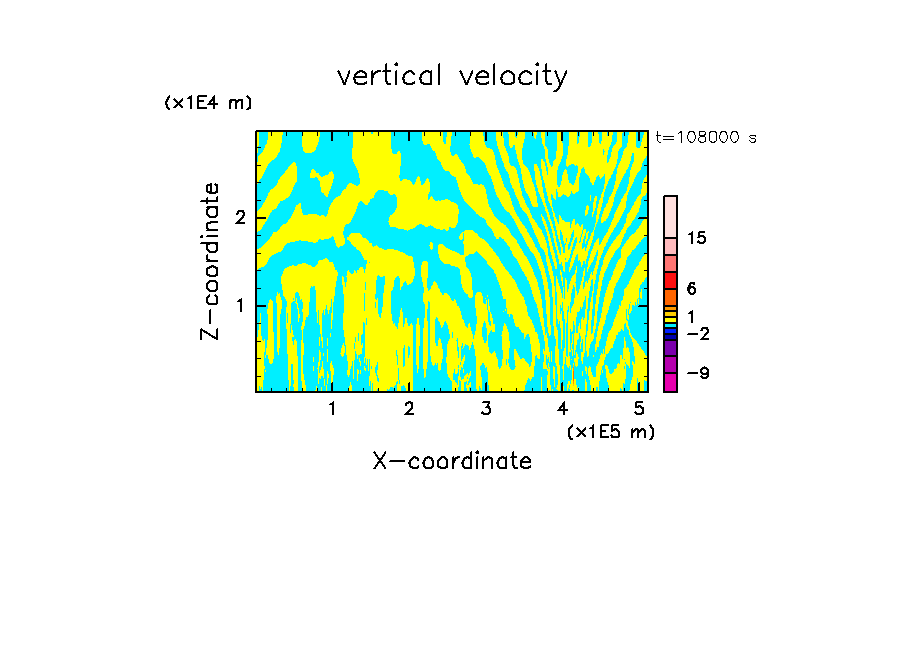 vertical velocity

(x1E4 m)

t=108000 s

Z-coordinate

2

1

15

6

1

−2

−9

1 2 3 4 5

(x1E5 m)

X-coordinate